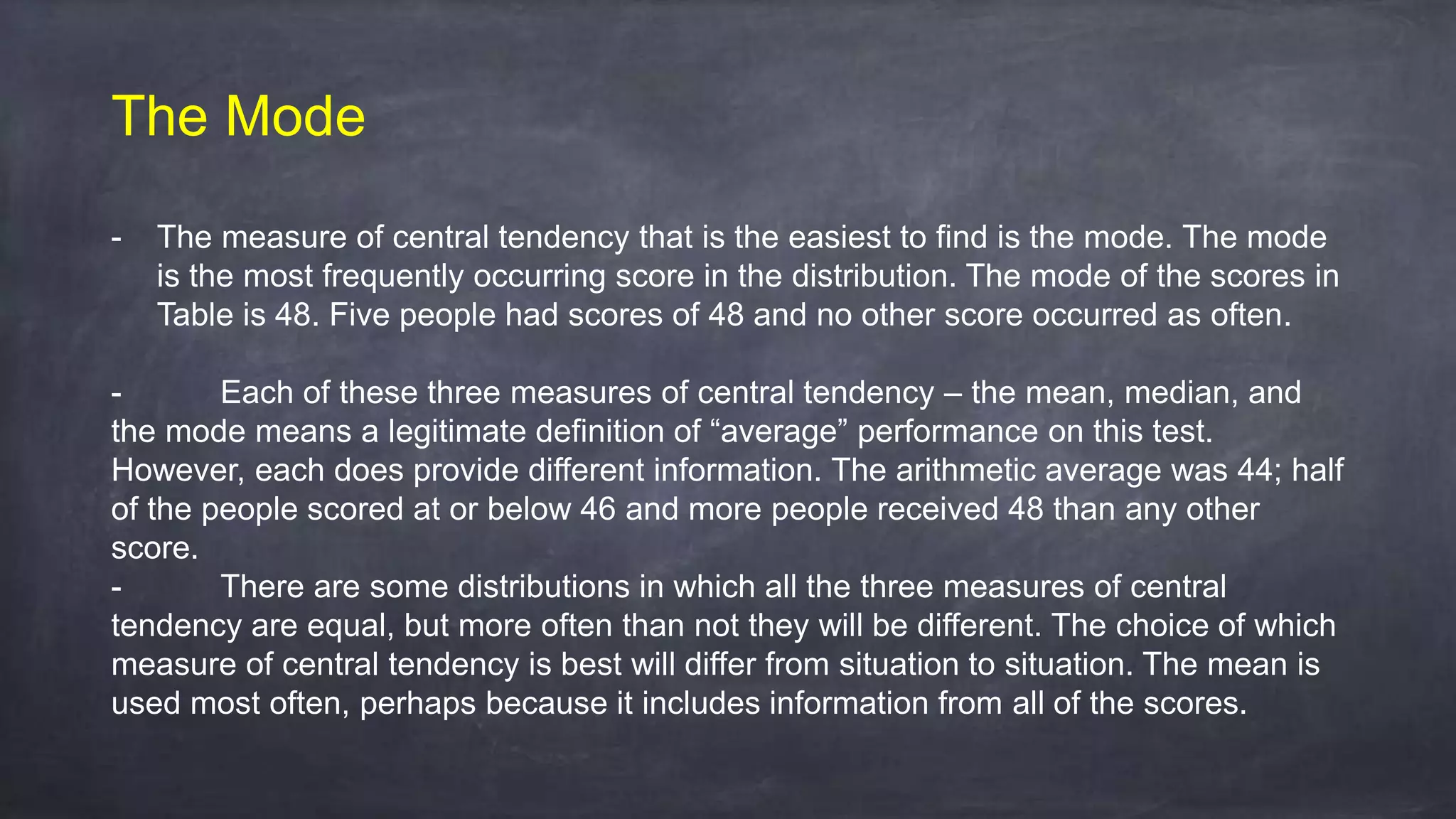 The Mode

- The measure of central tendency that is the easiest to find is the mode. The mode is the most frequently occurring score in the distribution. The mode of the scores in Table is 48. Five people had scores of 48 and no other score occurred as often.

- Each of these three measures of central tendency – the mean, median, and the mode means a legitimate definition of “average” performance on this test. However, each does provide different information. The arithmetic average was 44; half of the people scored at or below 46 and more people received 48 than any other score.

- There are some distributions in which all the three measures of central tendency are equal, but more often than not they will be different. The choice of which measure of central tendency is best will differ from situation to situation. The mean is used most often, perhaps because it includes information from all of the scores.